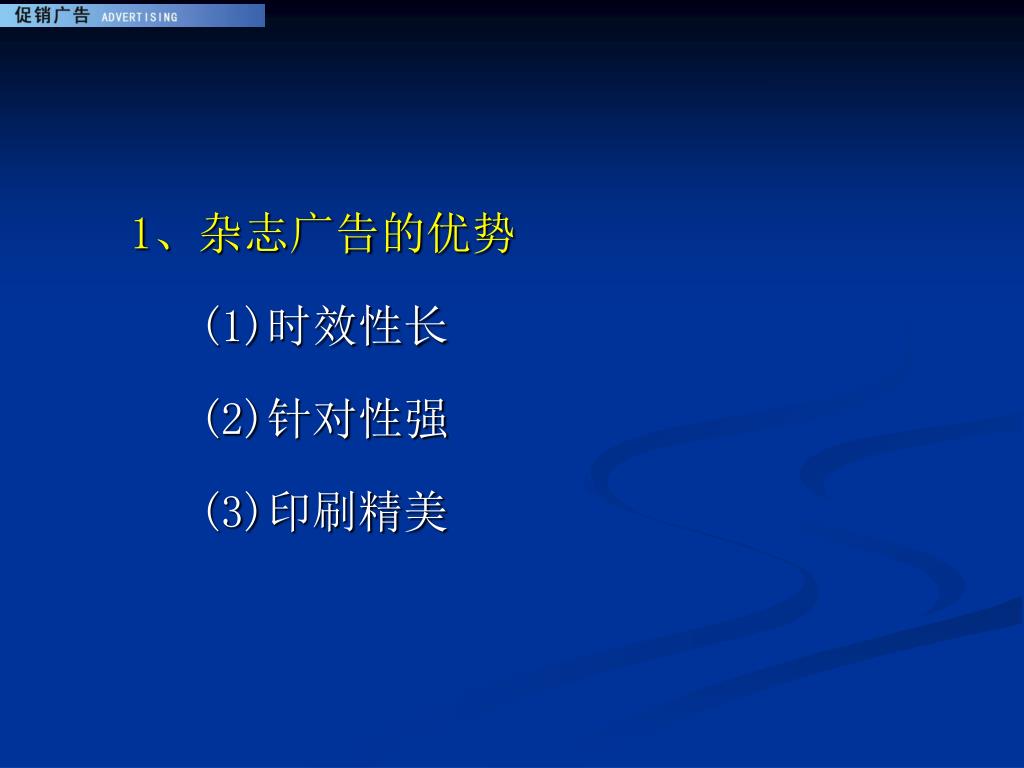 促销广告 ADVERTISING

1、杂志广告的优势

(1)时效性长

(2)针对性强

(3)印刷精美